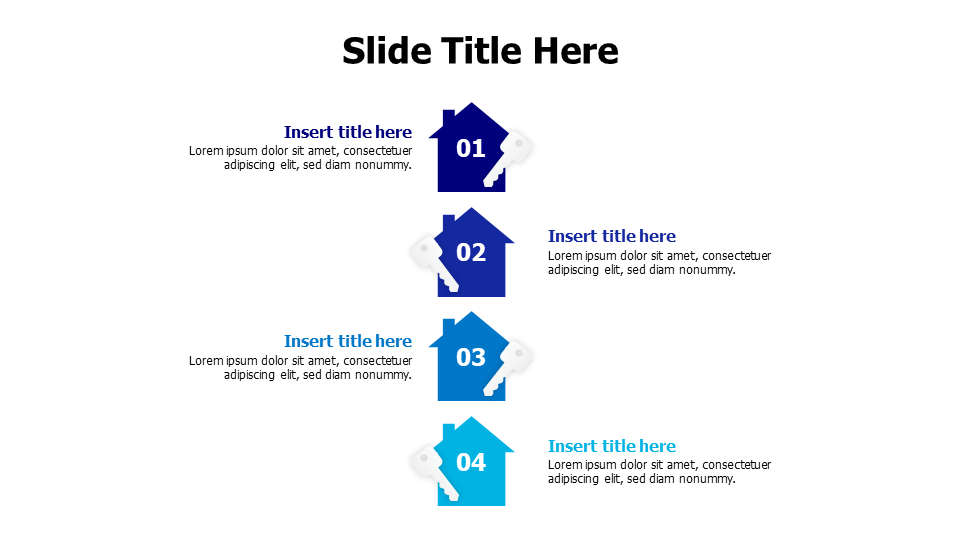 Slide Title Here

Insert title here
Lorem ipsum dolor sit amet, consectetuer adipiscing elit, sed diam nonummy.

01

02

Insert title here
Lorem ipsum dolor sit amet, consectetuer adipiscing elit, sed diam nonummy.

Insert title here
Lorem ipsum dolor sit amet, consectetuer adipiscing elit, sed diam nonummy.

03

04

Insert title here
Lorem ipsum dolor sit amet, consectetuer adipiscing elit, sed diam nonummy.